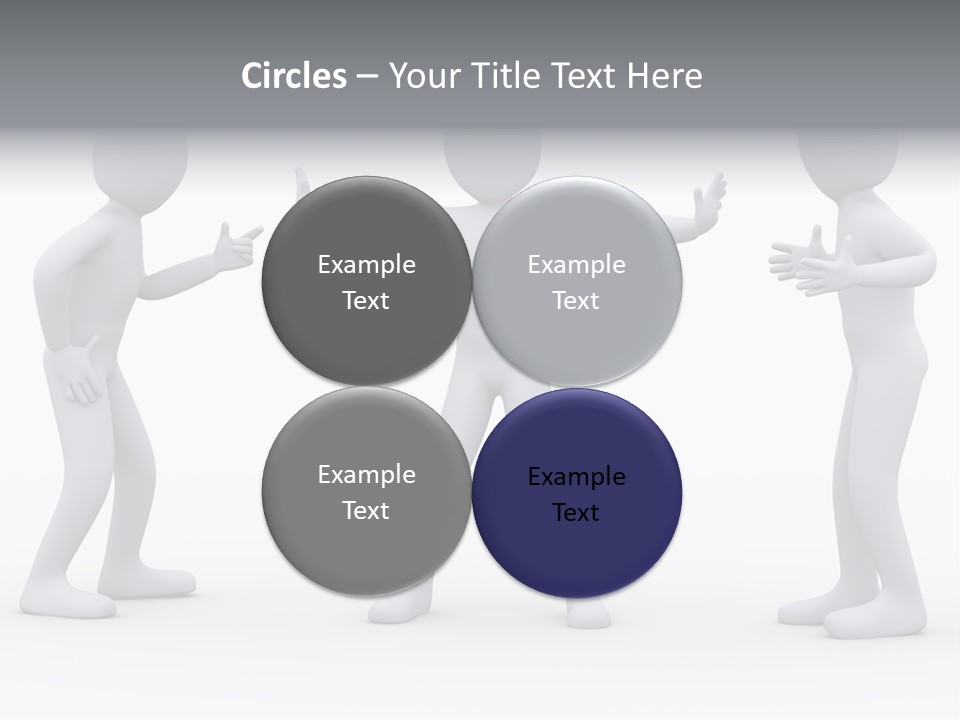 Circles – Your Title Text Here

Example Text

Example Text

Example Text

Example Text